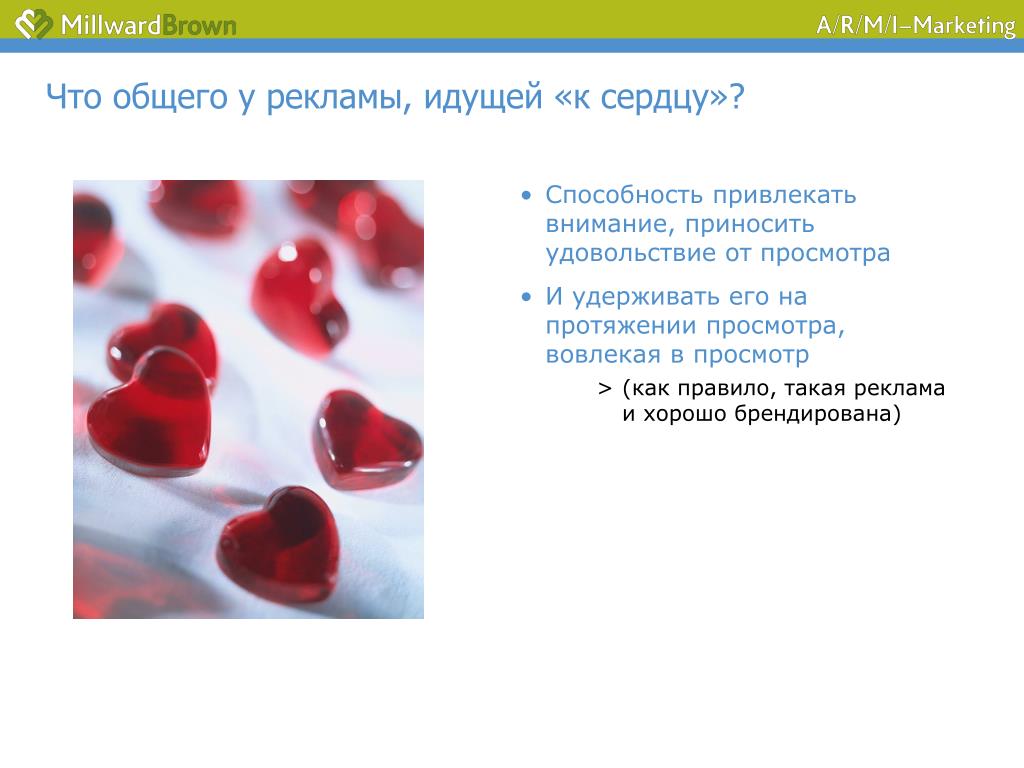 MillwardBrown

A/R/M/I–Marketing

Что общего у рекламы, идущей «к сердцу»?

• Способность привлекать внимание, приносить удовольствие от просмотра

• И удерживать его на протяжении просмотра, вовлекая в просмотр

> (как правило, такая реклама и хорошо брендирована)